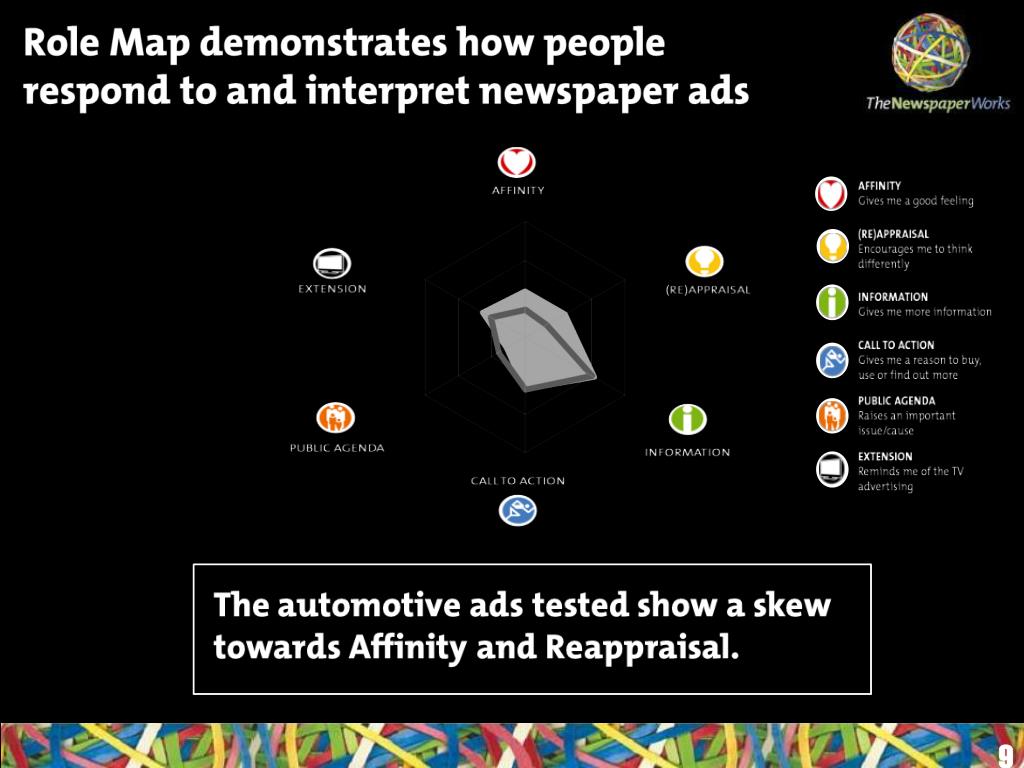 Role Map demonstrates how people respond to and interpret newspaper ads

TheNewspaperWorks

AFFINITY

(RE)APPRAISAL

INFORMATION

CALL TO ACTION

PUBLIC AGENDA

EXTENSION

AFFINITY
Gives me a good feeling

(RE)APPRAISAL
Encourages me to think differently

INFORMATION
Gives me more information

CALL TO ACTION
Gives me a reason to buy, use or find out more

PUBLIC AGENDA
Raises an important issue/cause

EXTENSION
Reminds me of the TV advertising

The automotive ads tested show a skew towards Affinity and Reappraisal.

9